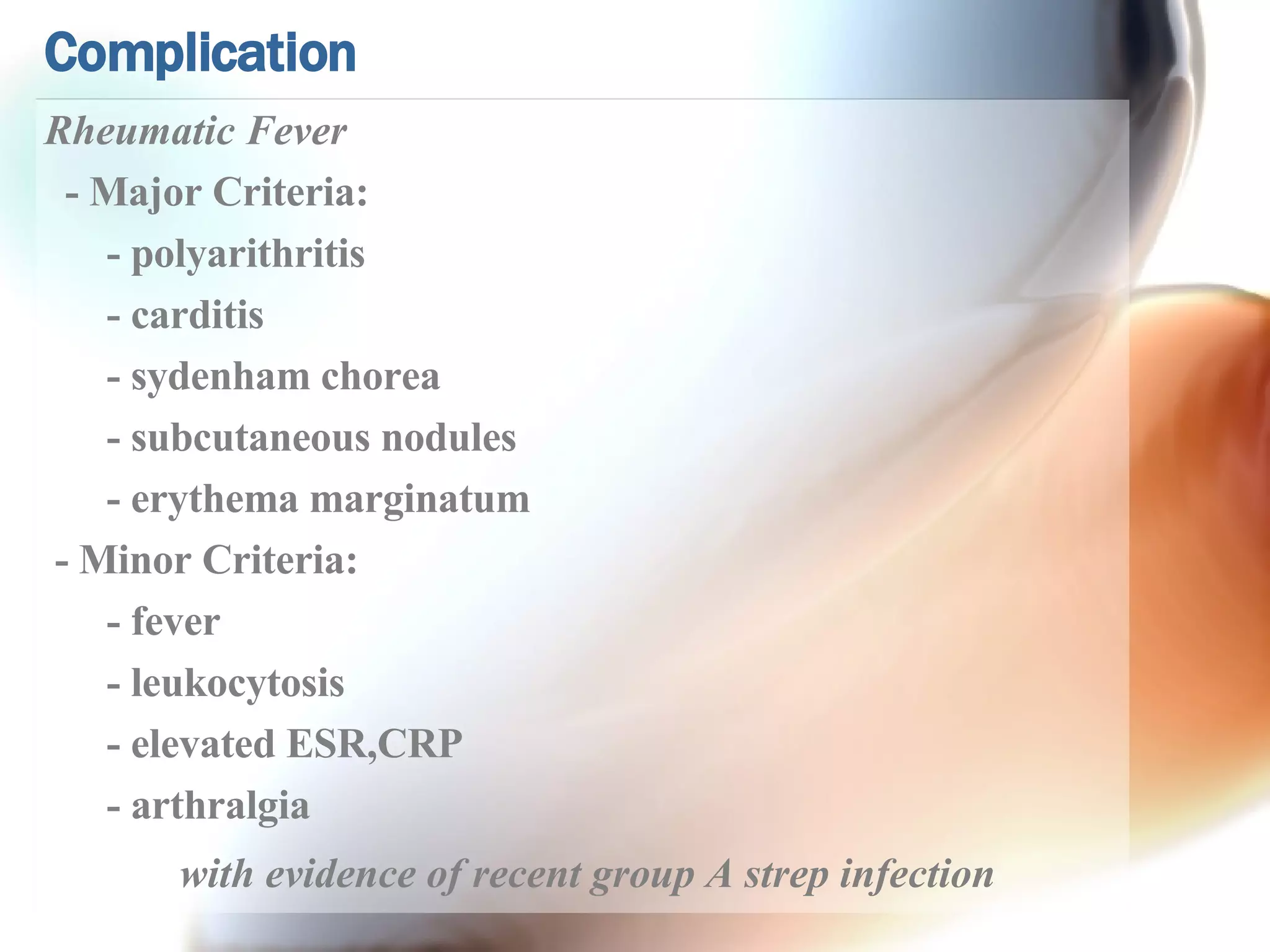 Complication

Rheumatic Fever

- Major Criteria:

- polyarithritis

- carditis

- sydenham chorea

- subcutaneous nodules

- erythema marginatum

- Minor Criteria:

- fever

- leukocytosis

- elevated ESR,CRP

- arthralgia

with evidence of recent group A strep infection